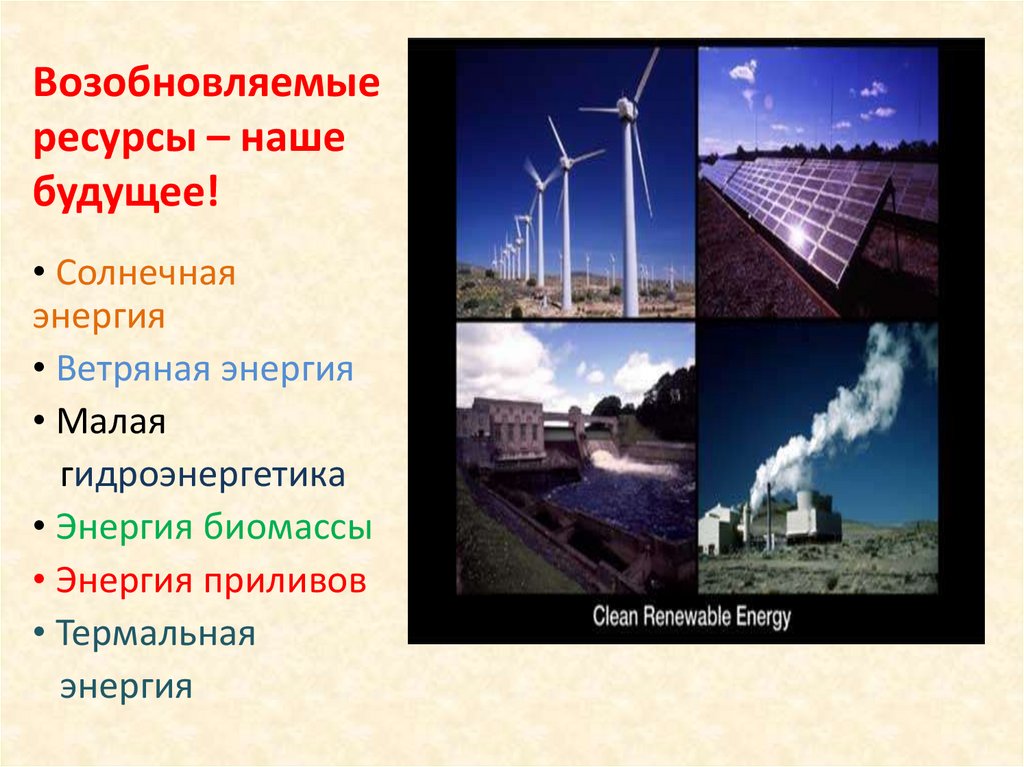 Возобновляемые ресурсы – наше будущее!

• Солнечная энергия
• Ветряная энергия
• Малая гидроэнергетика
• Энергия биомассы
• Энергия приливов
• Термальная энергия

Clean Renewable Energy